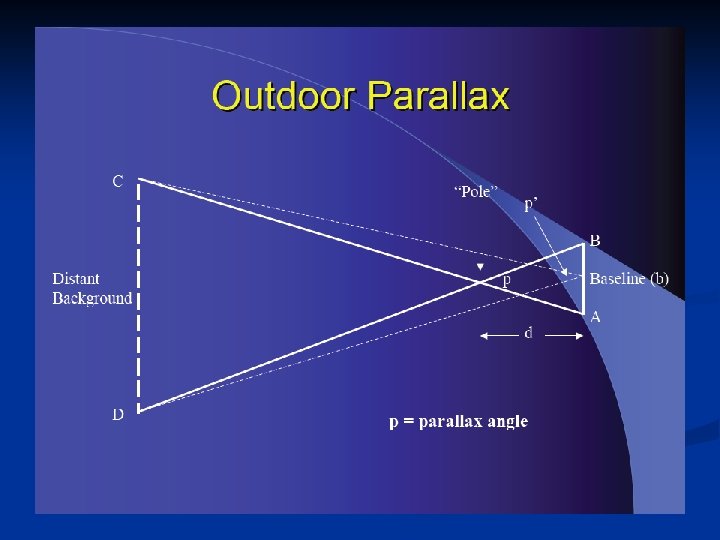 Outdoor Parallax

C

"Pole"

p'

B

Distant Background

p

Baseline (b)

A

d

D

p = parallax angle